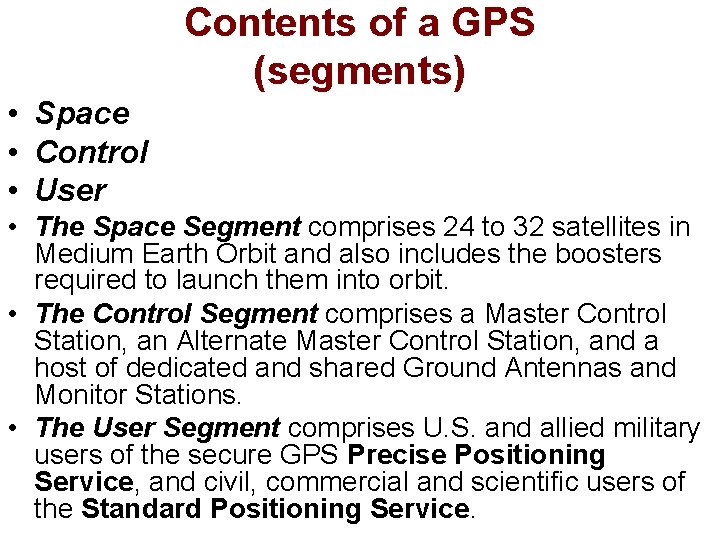 Contents of a GPS (segments)

• Space
• Control
• User
• The Space Segment comprises 24 to 32 satellites in Medium Earth Orbit and also includes the boosters required to launch them into orbit.
• The Control Segment comprises a Master Control Station, an Alternate Master Control Station, and a host of dedicated and shared Ground Antennas and Monitor Stations.
• The User Segment comprises U.S. and allied military users of the secure GPS Precise Positioning Service, and civil, commercial and scientific users of the Standard Positioning Service.